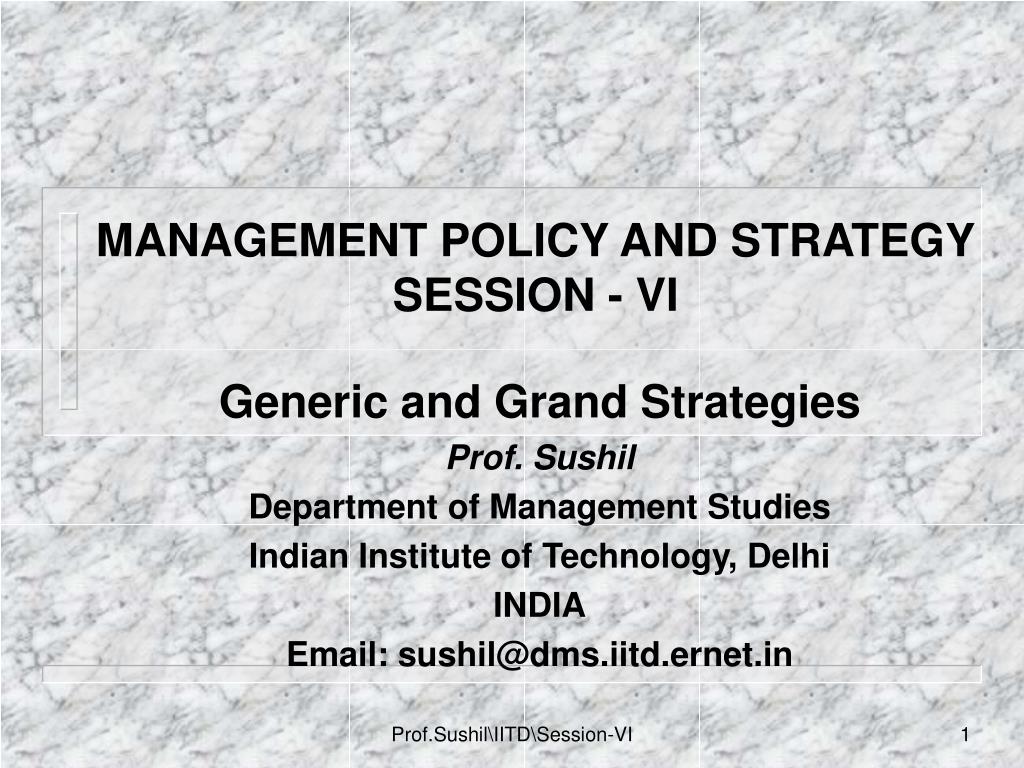 MANAGEMENT POLICY AND STRATEGY SESSION - VI

Generic and Grand Strategies

Prof. Sushil
Department of Management Studies
Indian Institute of Technology, Delhi
INDIA
Email: sushil@dms.iitd.ernet.in

Prof.Sushil\IITD\Session-VI

1